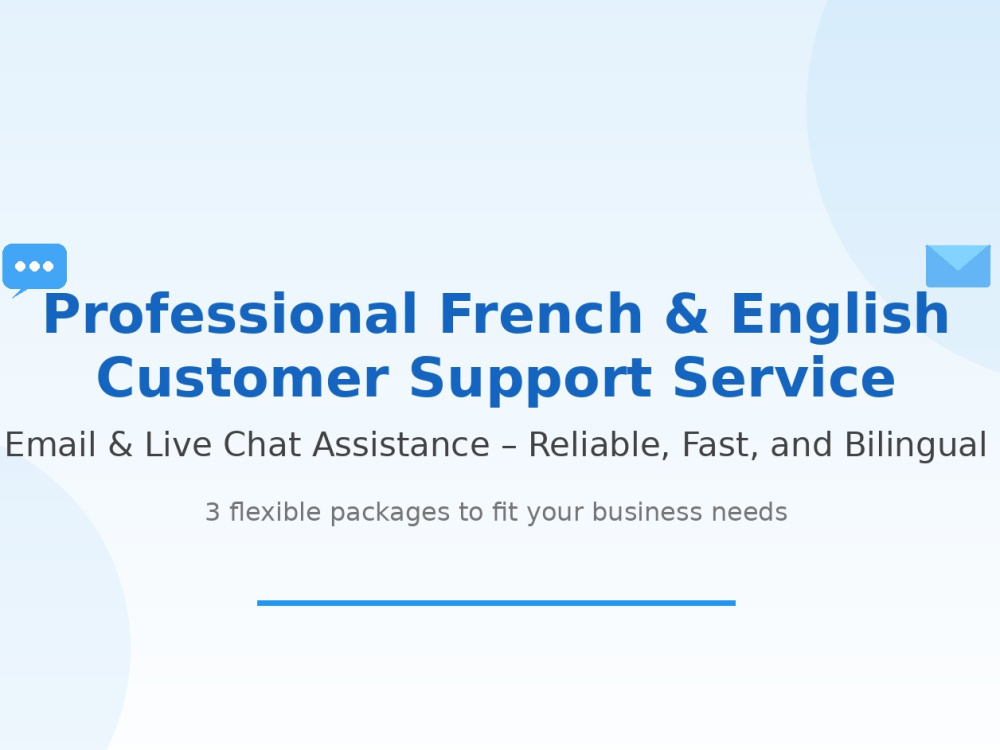 Professional French & English Customer Support Service

Email & Live Chat Assistance – Reliable, Fast, and Bilingual

3 flexible packages to fit your business needs